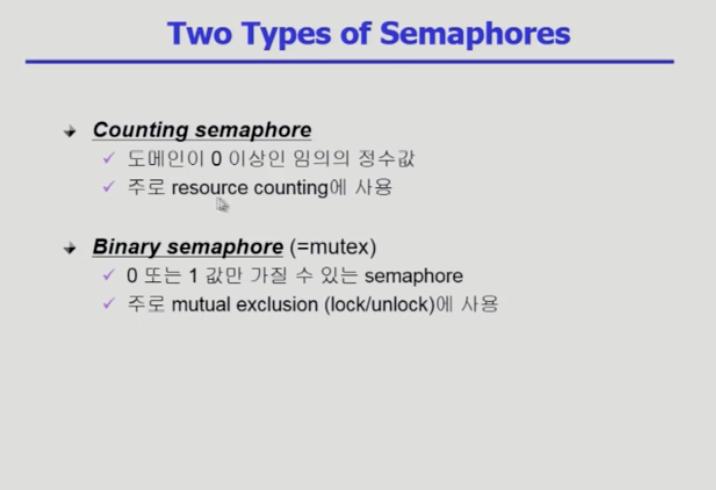 Two Types of Semaphores

Counting semaphore
✓ 도메인이 0 이상인 임의의 정수값
✓ 주로 resource counting에 사용

Binary semaphore (=mutex)
✓ 0 또는 1 값만 가질 수 있는 semaphore
✓ 주로 mutual exclusion (lock/unlock)에 사용